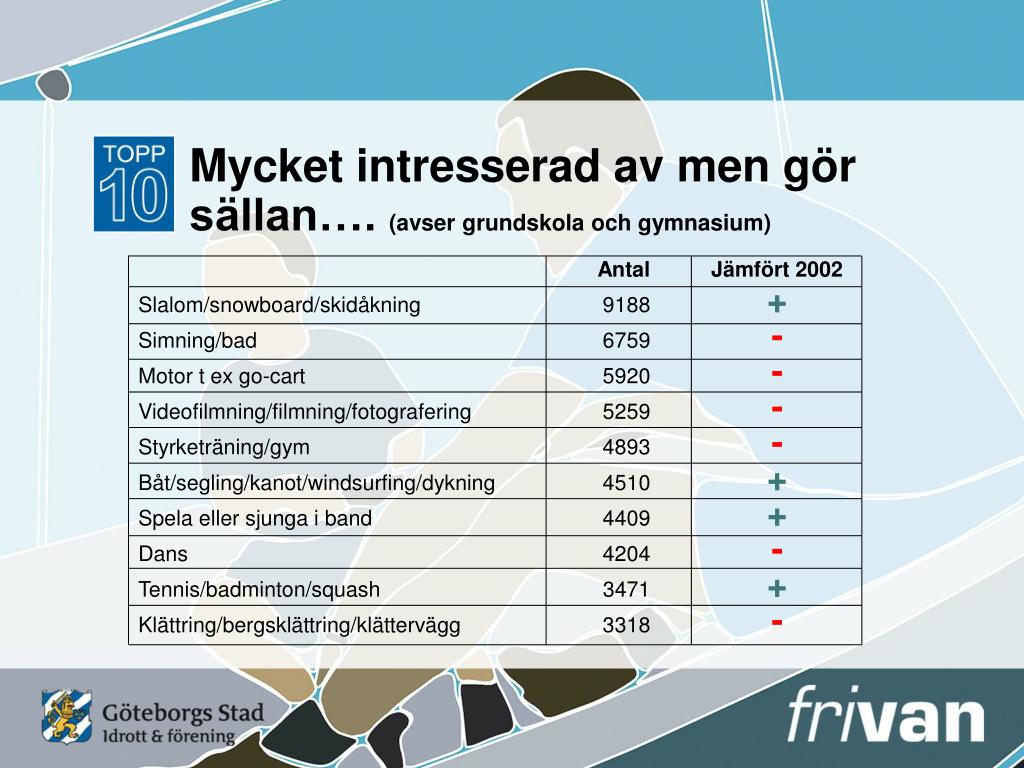 TOPP 10

Mycket intresserad av men gör sällan…. (avser grundskola och gymnasium)

| | Antal | Jämfört 2002 |
|---|---|---|
| Slalom/snowboard/skidåkning | 9188 | + |
| Simning/bad | 6759 | - |
| Motor t ex go-cart | 5920 | - |
| Videofilmning/filmning/fotografering | 5259 | - |
| Styrketräning/gym | 4893 | - |
| Båt/segling/kanot/windsurfing/dykning | 4510 | + |
| Spela eller sjunga i band | 4409 | + |
| Dans | 4204 | - |
| Tennis/badminton/squash | 3471 | + |
| Klättring/bergsklättring/klättervägg | 3318 | - |

Göteborgs Stad
Idrott & förening

frivan